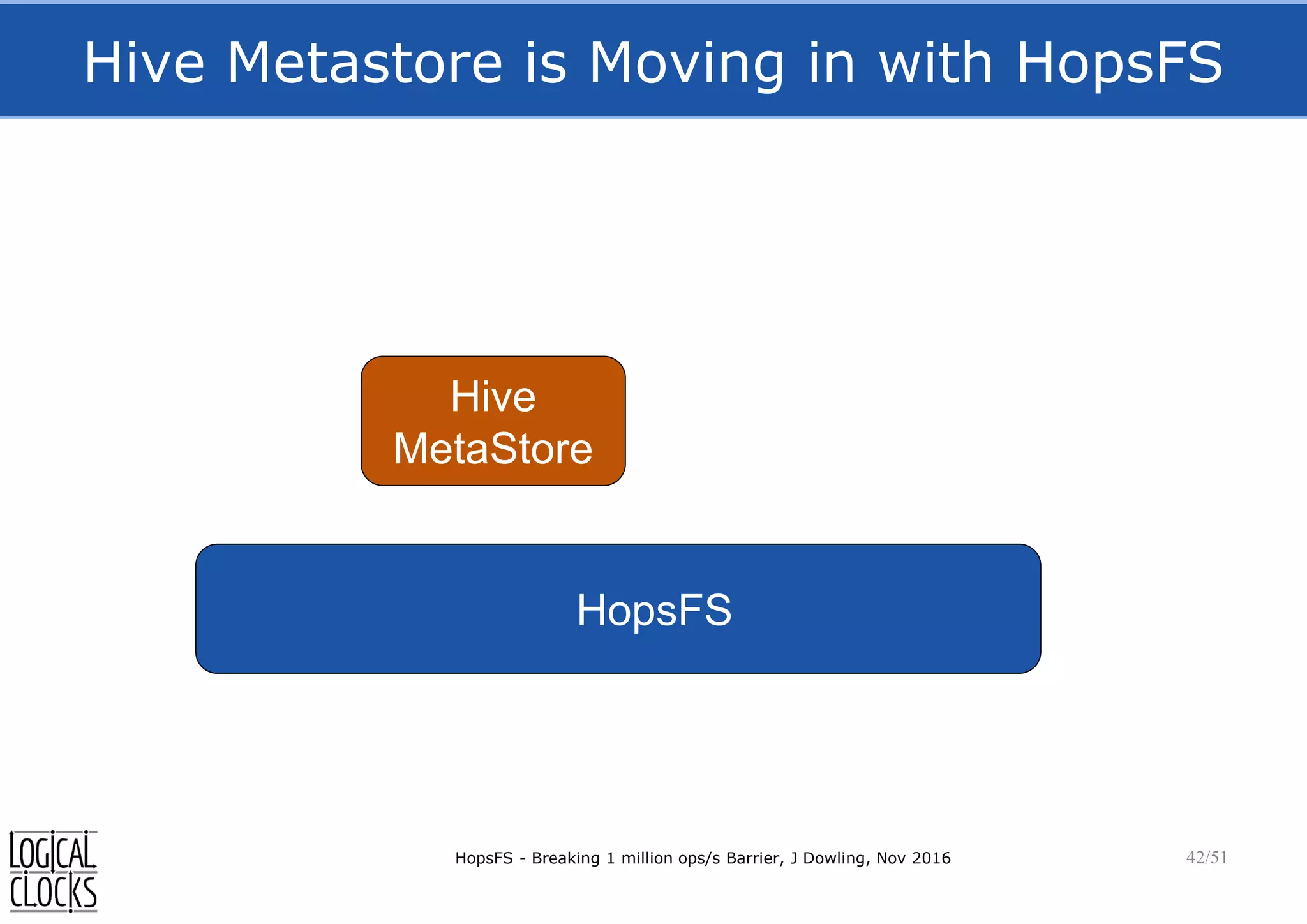 Hive Metastore is Moving in with HopsFS

Hive MetaStore

HopsFS

LOGICAL CLOCKS

HopsFS - Breaking 1 million ops/s Barrier, J Dowling, Nov 2016

42/51